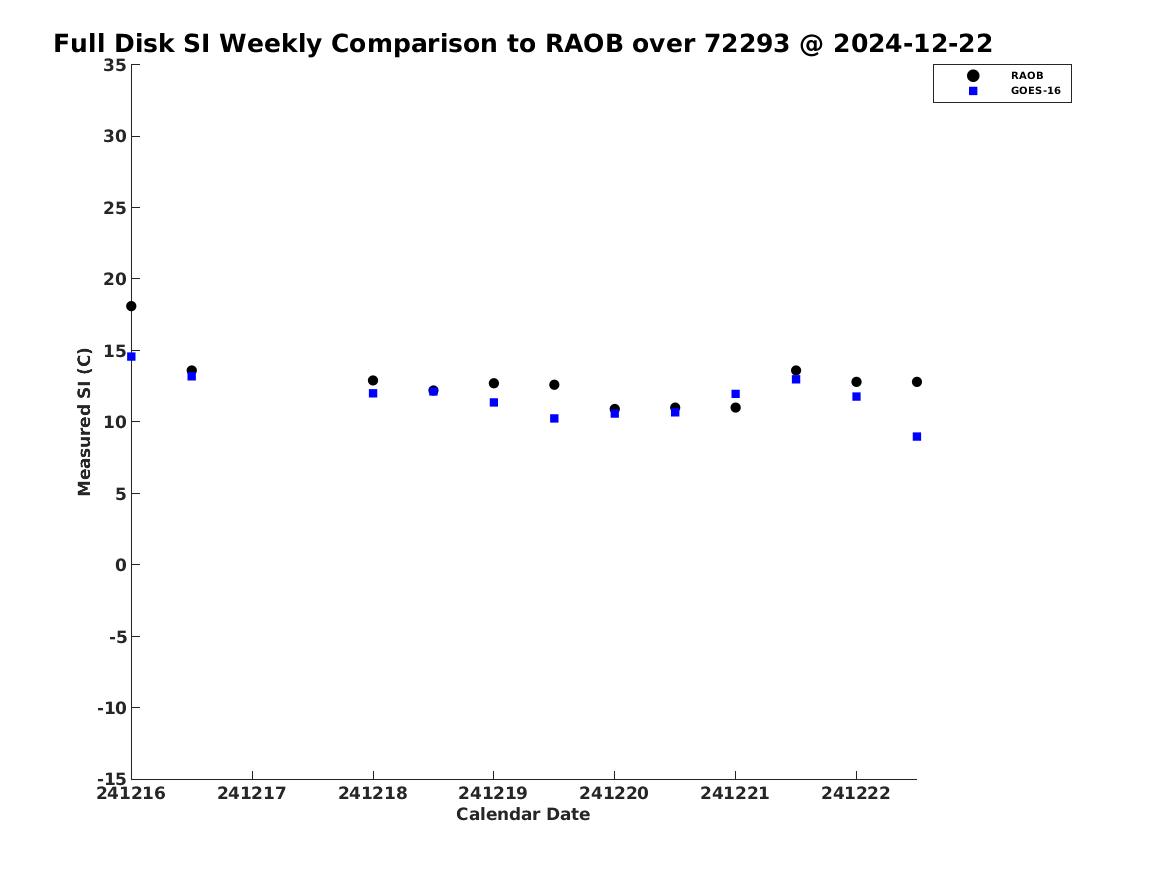 Full Disk SI Weekly Comparison to RAOB over 72293 @ 2024-12-22

RAOB
GOES-16

Measured SI (C)

35
30
25
20
15
10
5
0
-5
-10
-15

241216
241217
241218
241219
241220
241221
241222

Calendar Date